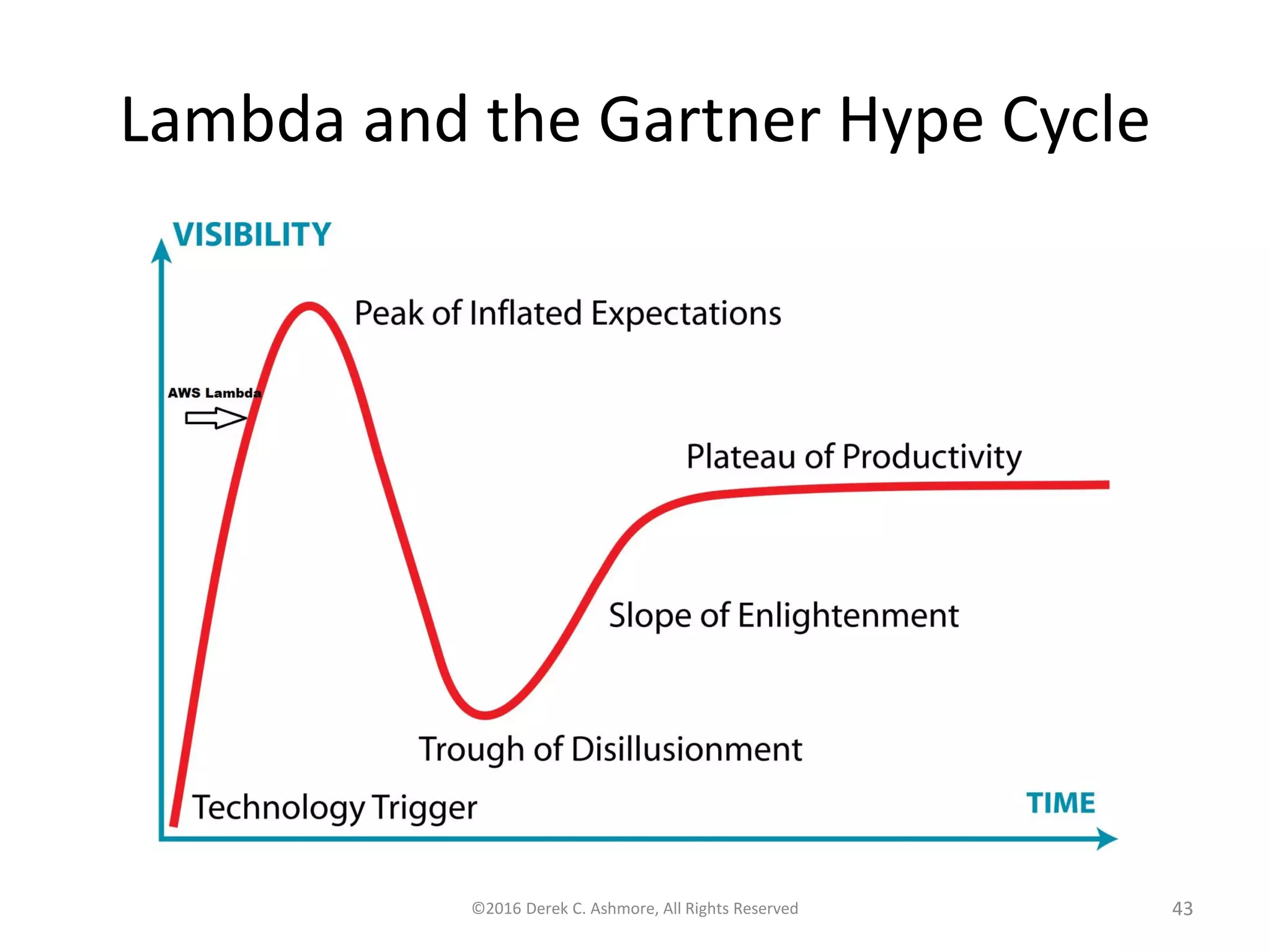 Lambda and the Gartner Hype Cycle

VISIBILITY

Peak of Inflated Expectations

AWS Lambda

Plateau of Productivity

Slope of Enlightenment

Trough of Disillusionment

Technology Trigger

TIME

©2016 Derek C. Ashmore, All Rights Reserved

43